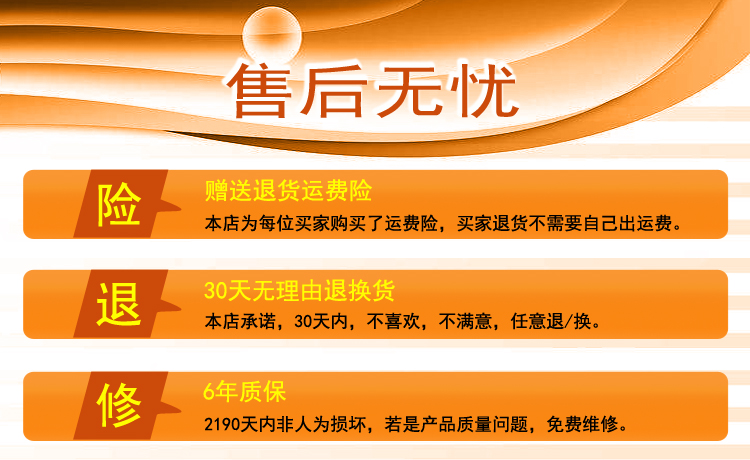 售后无忧

险
赠送退货运费险
本店为每位买家购买了运费险，买家退货不需要自己出运费。

退
30天无理由退换货
本店承诺，30天内，不喜欢，不满意，任意退/换。

修
6年质保
2190天内非人为损坏，若是产品质量问题，免费维修。